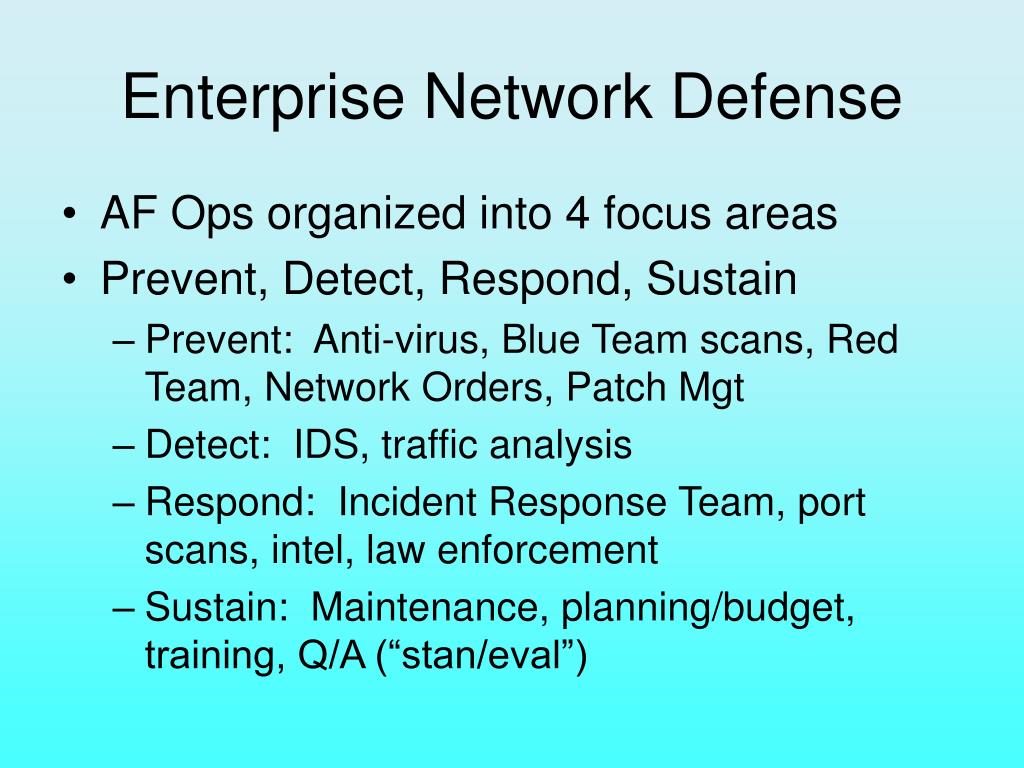 Enterprise Network Defense

• AF Ops organized into 4 focus areas
• Prevent, Detect, Respond, Sustain
– Prevent: Anti-virus, Blue Team scans, Red Team, Network Orders, Patch Mgt
– Detect: IDS, traffic analysis
– Respond: Incident Response Team, port scans, intel, law enforcement
– Sustain: Maintenance, planning/budget, training, Q/A (“stan/eval”)